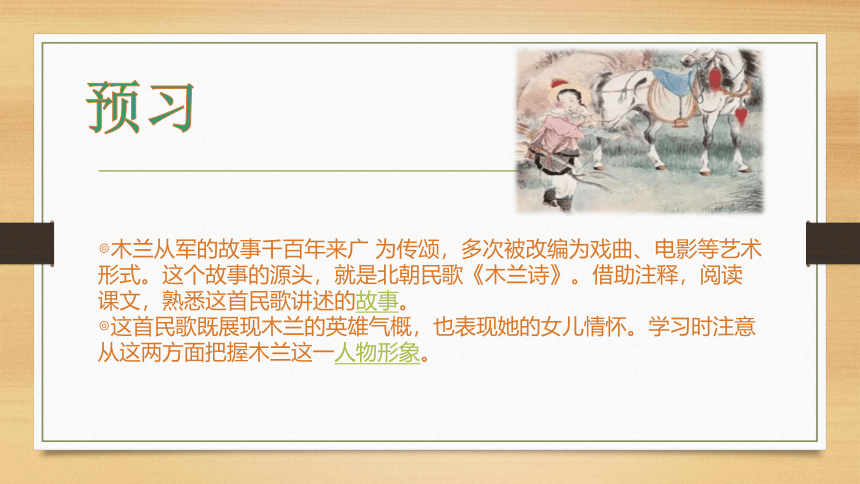 预习

◎木兰从军的故事千百年来广 为传颂，多次被改编为戏曲、电影等艺术形式。这个故事的源头，就是北朝民歌《木兰诗》。借助注释，阅读课文，熟悉这首民歌讲述的故事。
◎这首民歌既展现木兰的英雄气概，也表现她的女儿情怀。学习时注意从这两方面把握木兰这一人物形象。